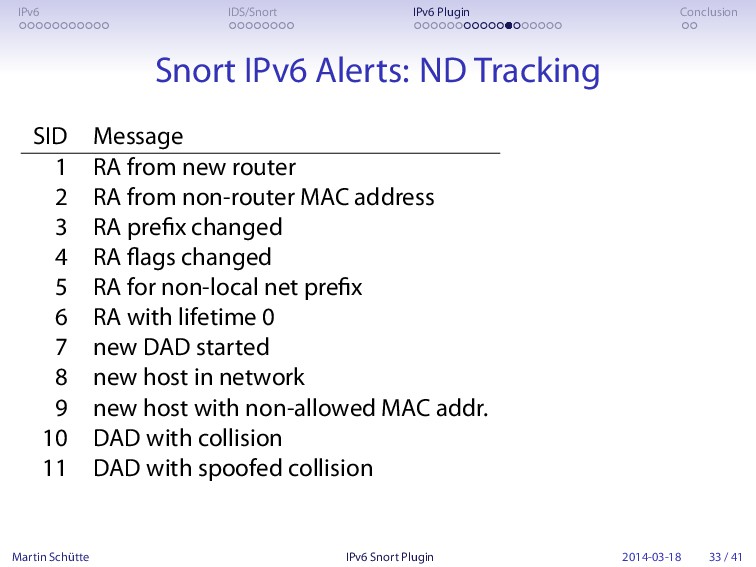 IPv6 IDS/Snort IPv6 Plugin Conclusion

Snort IPv6 Alerts: ND Tracking

| SID | Message |
|---|---|
| 1 | RA from new router |
| 2 | RA from non-router MAC address |
| 3 | RA prefix changed |
| 4 | RA flags changed |
| 5 | RA for non-local net prefix |
| 6 | RA with lifetime 0 |
| 7 | new DAD started |
| 8 | new host in network |
| 9 | new host with non-allowed MAC addr. |
| 10 | DAD with collision |
| 11 | DAD with spoofed collision |

Martin Schütte IPv6 Snort Plugin 2014-03-18 33 / 41